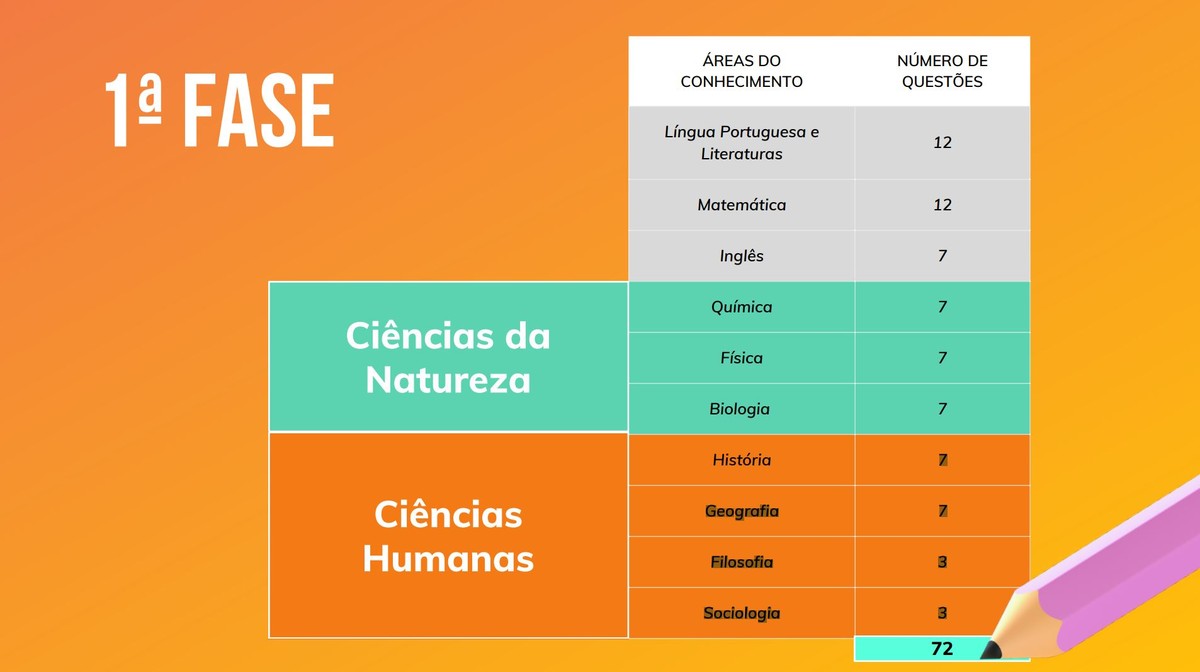 1ª FASE

| | ÁREAS DO CONHECIMENTO | NÚMERO DE QUESTÕES |
|---|---|---|
| | Língua Portuguesa e Literaturas | 12 |
| | Matemática | 12 |
| | Inglês | 7 |
| Ciências da Natureza | Química | 7 |
| | Física | 7 |
| | Biologia | 7 |
| Ciências Humanas | História | 7 |
| | Geografia | 7 |
| | Filosofia | 3 |
| | Sociologia | 3 |
| | | 72 |